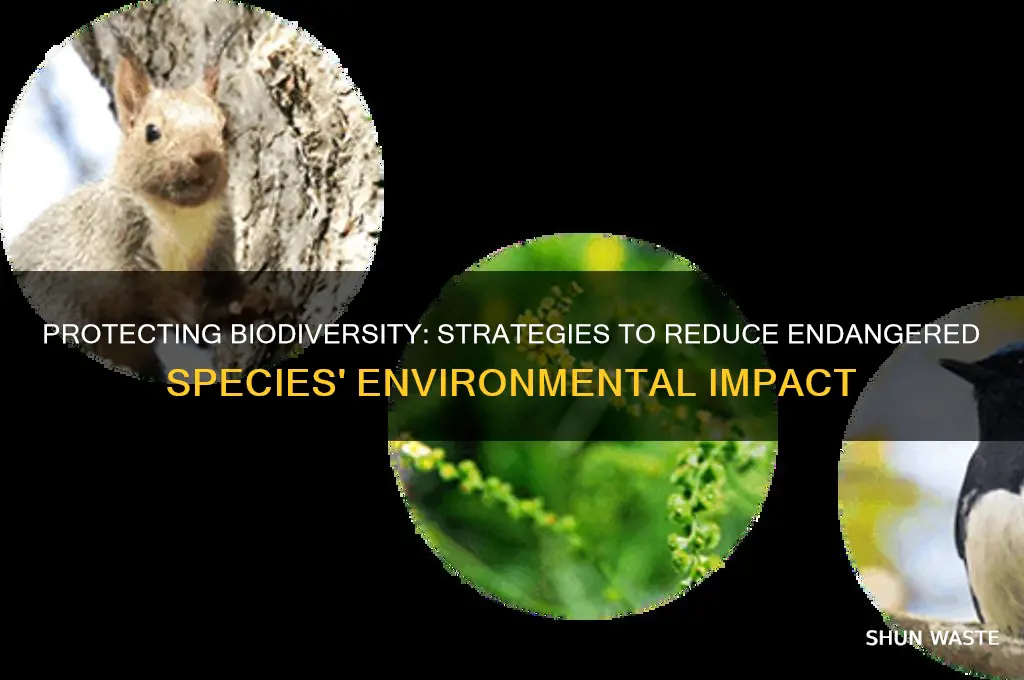 PROTECTING BIODIVERSITY: STRATEGIES TO REDUCE ENDANGERED SPECIES' ENVIRONMENTAL IMPACT

SHUN WASTE